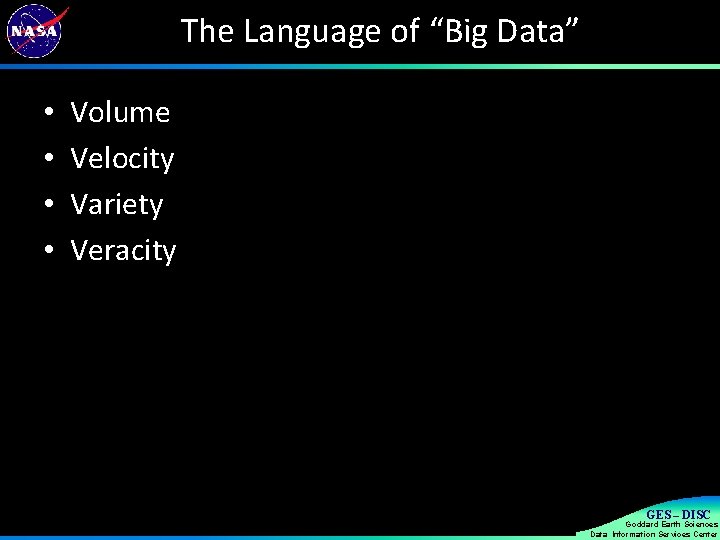 NASA

The Language of “Big Data”

• Volume
• Velocity
• Variety
• Veracity

GES – DISC
Goddard Earth Sciences
Data Information Services Center